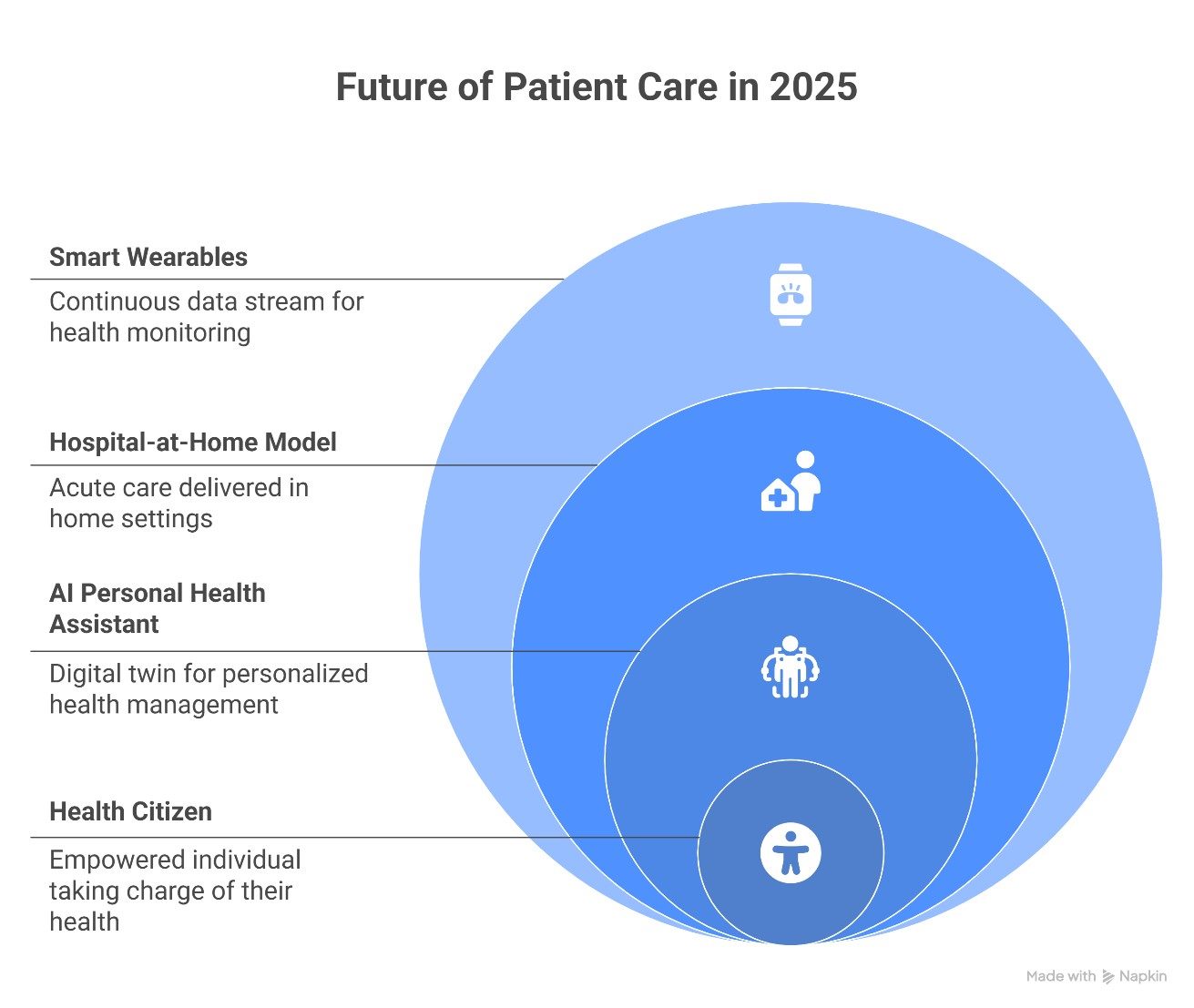 Future of Patient Care in 2025

Smart Wearables

Continuous data stream for health monitoring

Hospital-at-Home Model

Acute care delivered in home settings

AI Personal Health Assistant

Digital twin for personalized health management

Health Citizen

Empowered individual taking charge of their health

Made with Napkin